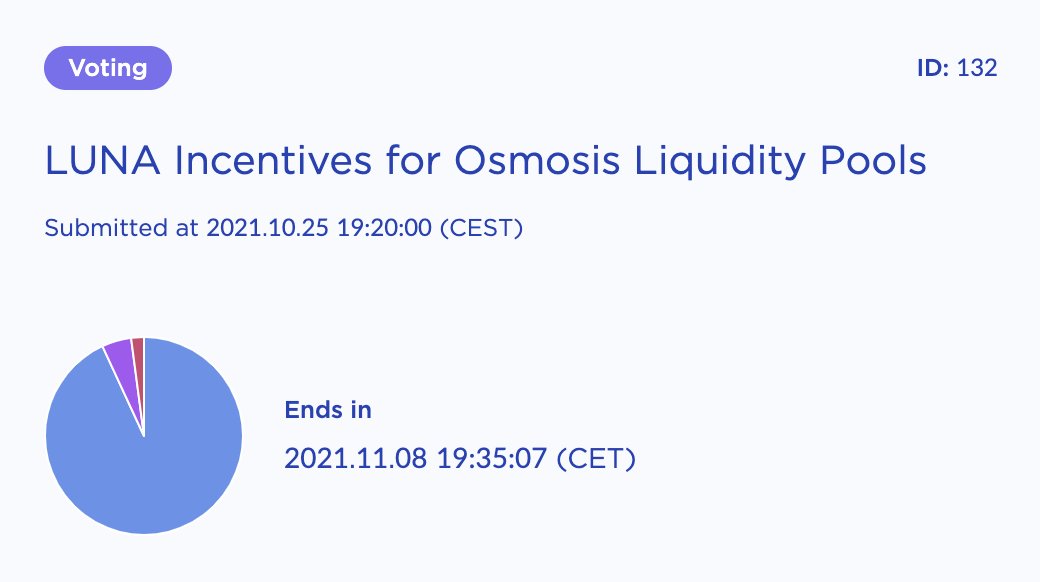 Voting

ID: 132

LUNA Incentives for Osmosis Liquidity Pools

Submitted at 2021.10.25 19:20:00 (CEST)

Ends in

2021.11.08 19:35:07 (CET)